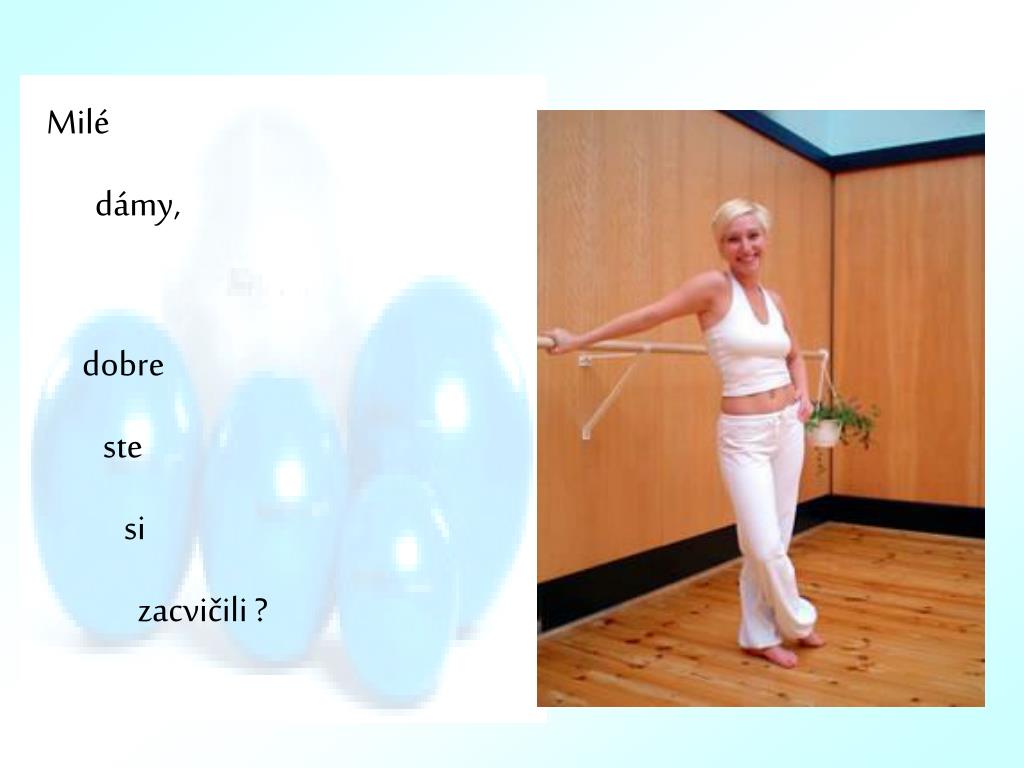 Milé

dámy,

dobre

ste

si

zacvičili ?